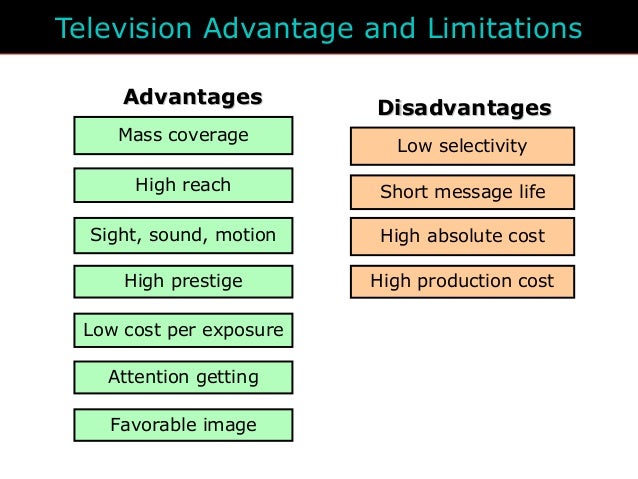 Television Advantage and Limitations

Advantages

Mass coverage

High reach

Sight, sound, motion

High prestige

Low cost per exposure

Attention getting

Favorable image

Disadvantages

Low selectivity

Short message life

High absolute cost

High production cost